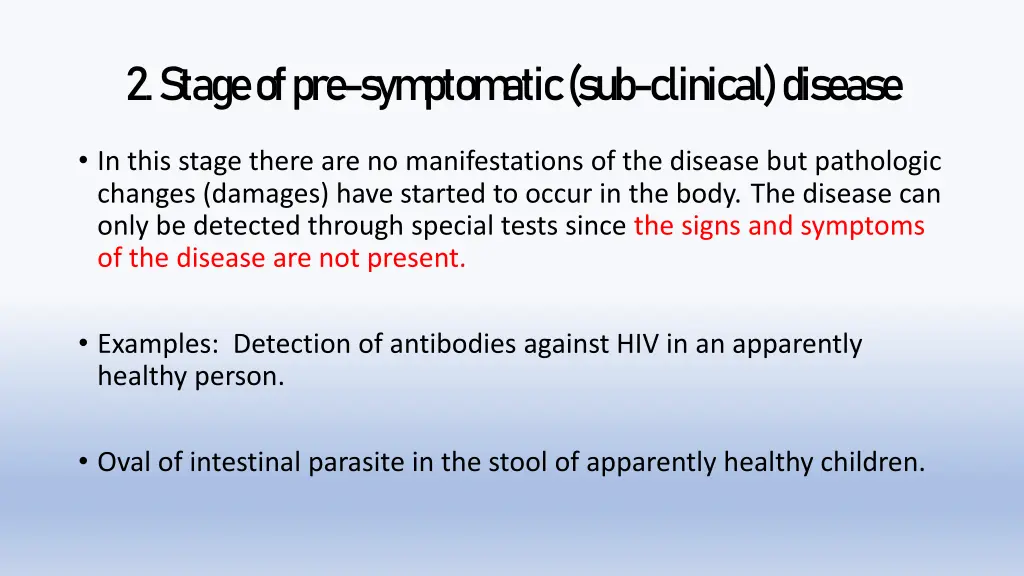 2. Stage of pre-symptomatic (sub-clinical) disease

• In this stage there are no manifestations of the disease but pathologic changes (damages) have started to occur in the body. The disease can only be detected through special tests since the signs and symptoms of the disease are not present.

• Examples: Detection of antibodies against HIV in an apparently healthy person.

• Oval of intestinal parasite in the stool of apparently healthy children.